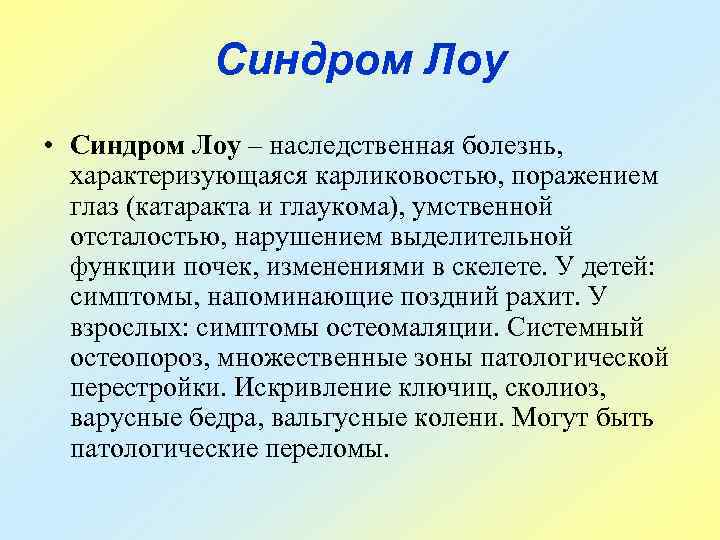 Синдром Лоу

• Синдром Лоу – наследственная болезнь, характеризующаяся карликовостью, поражением глаз (катаракта и глаукома), умственной отсталостью, нарушением выделительной функции почек, изменениями в скелете. У детей: симптомы, напоминающие поздний рахит. У взрослых: симптомы остеомаляции. Системный остеопороз, множественные зоны патологической перестройки. Искривление ключиц, сколиоз, варусные бедра, вальгусные колени. Могут быть патологические переломы.